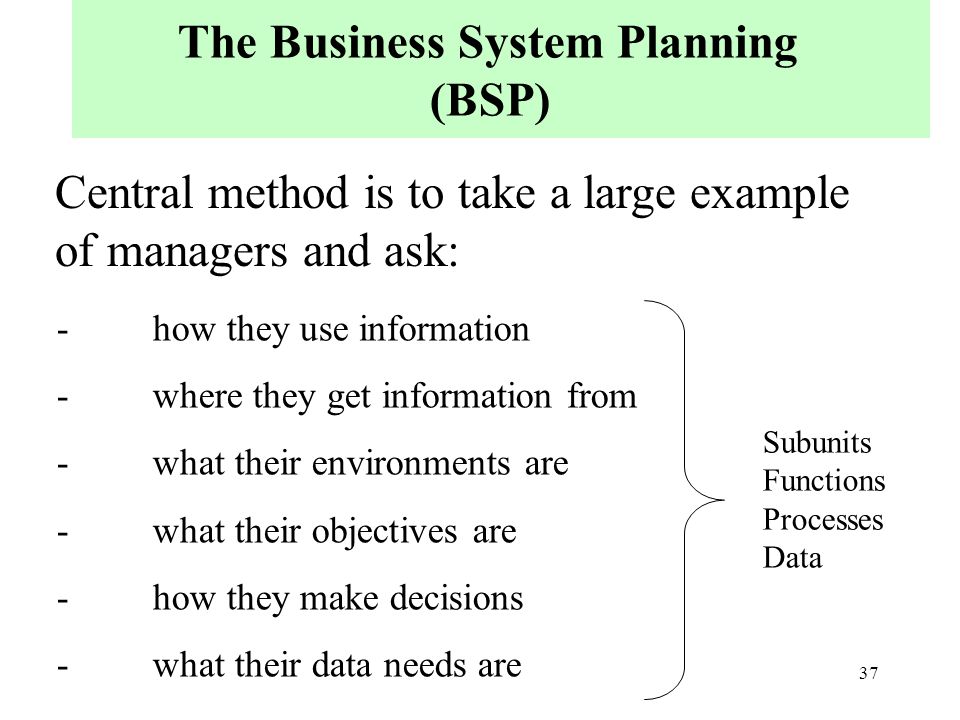 The Business System Planning (BSP)

Central method is to take a large example of managers and ask:

- how they use information
- where they get information from
- what their environments are
- what their objectives are
- how they make decisions
- what their data needs are

Subunits
Functions
Processes
Data

37